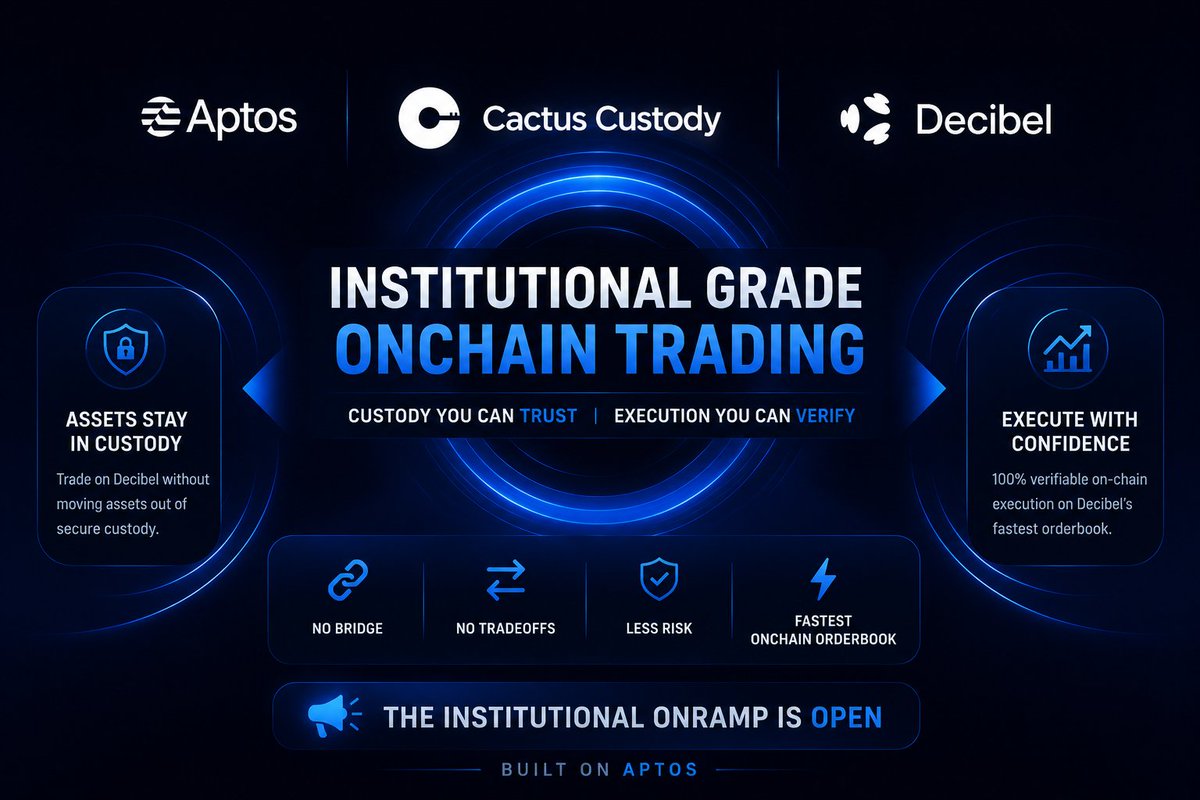 Aptos

Cactus Custody

Decibel

INSTITUTIONAL GRADE
ONCHAIN TRADING

CUSTODY YOU CAN TRUST | EXECUTION YOU CAN VERIFY

ASSETS STAY IN CUSTODY

Trade on Decibel without moving assets out of secure custody.

EXECUTE WITH CONFIDENCE

100% verifiable on-chain execution on Decibel's fastest orderbook.

NO BRIDGE

NO TRADEOFFS

LESS RISK

FASTEST ONCHAIN ORDERBOOK

THE INSTITUTIONAL ONRAMP IS OPEN

BUILT ON APTOS